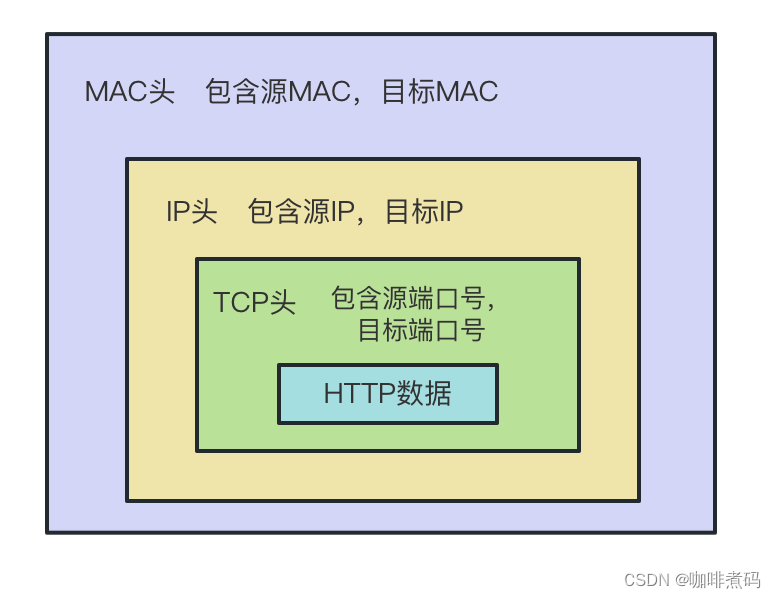 MAC头 包含源MAC，目标MAC

IP头 包含源IP，目标IP

TCP头 包含源端口号，目标端口号

HTTP数据

CSDN @咖啡煮码